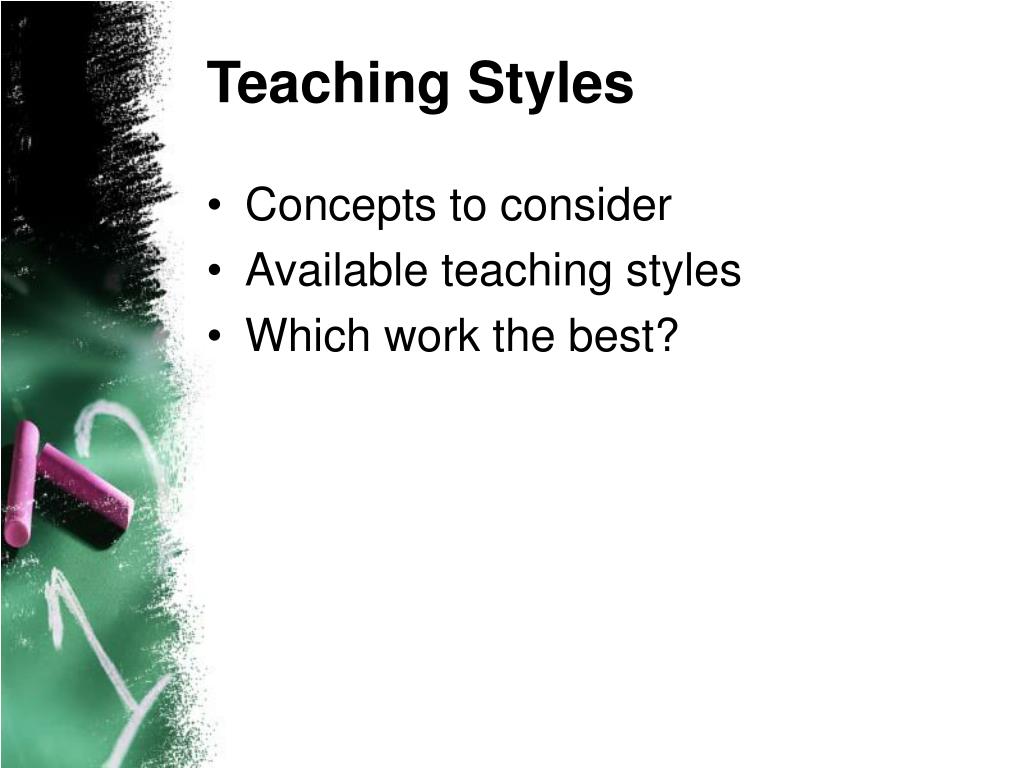 Teaching Styles

• Concepts to consider
• Available teaching styles
• Which work the best?